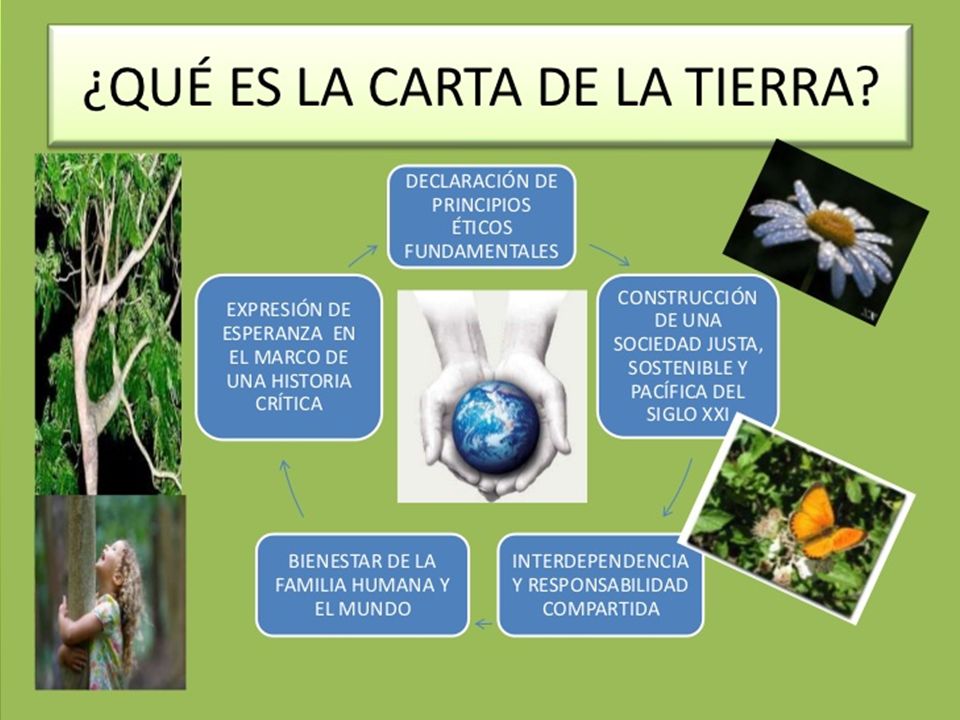 ¿QUÉ ES LA CARTA DE LA TIERRA?

DECLARACIÓN DE PRINCIPIOS ÉTICOS FUNDAMENTALES

CONSTRUCCIÓN DE UNA SOCIEDAD JUSTA, SOSTENIBLE Y PACÍFICA DEL SIGLO XXI

INTERDEPENDENCIA Y RESPONSABILIDAD COMPARTIDA

BIENESTAR DE LA FAMILIA HUMANA Y EL MUNDO

EXPRESIÓN DE ESPERANZA EN EL MARCO DE UNA HISTORIA CRÍTICA